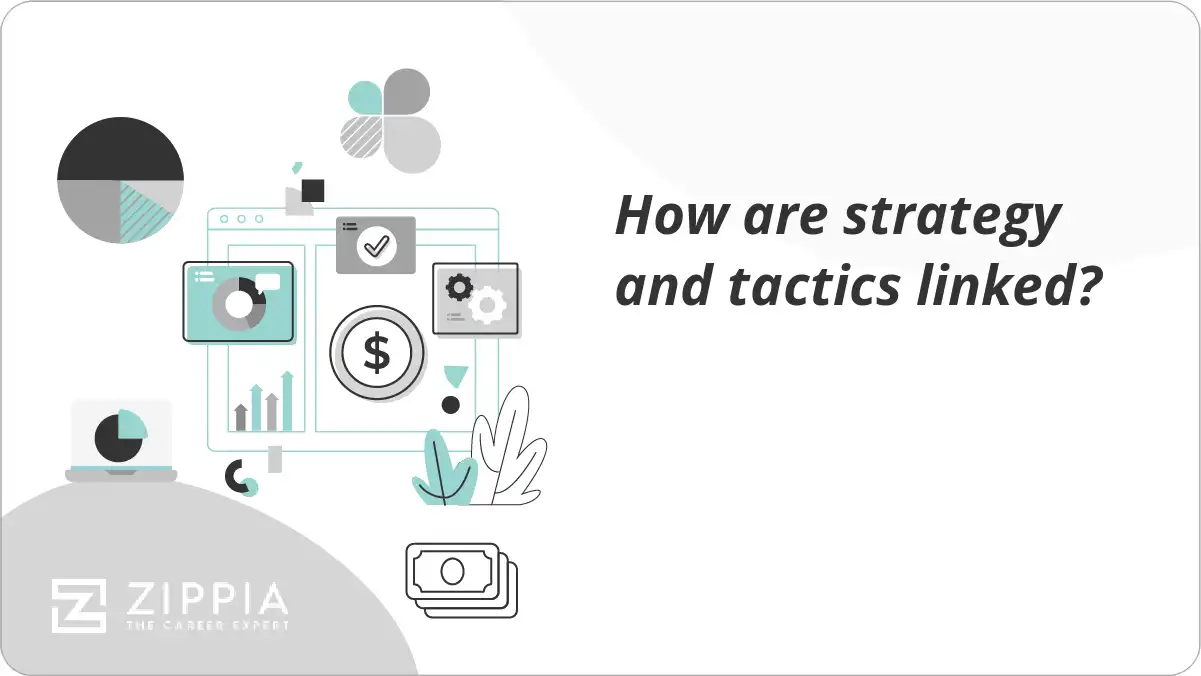 How are strategy and tactics linked?

$

ZIPPIA
THE CAREER EXPERT